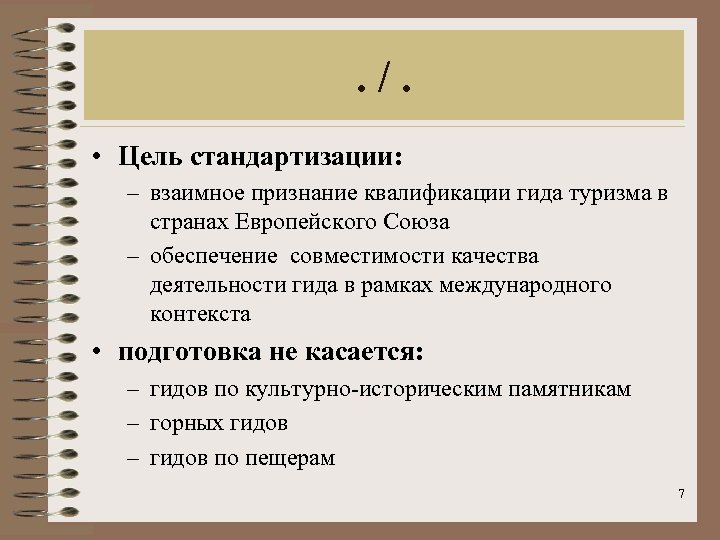 . / .

• Цель стандартизации:
– взаимное признание квалификации гида туризма в странах Европейского Союза
– обеспечение совместимости качества деятельности гида в рамках международного контекста
• подготовка не касается:
– гидов по культурно-историческим памятникам
– горных гидов
– гидов по пещерам

7